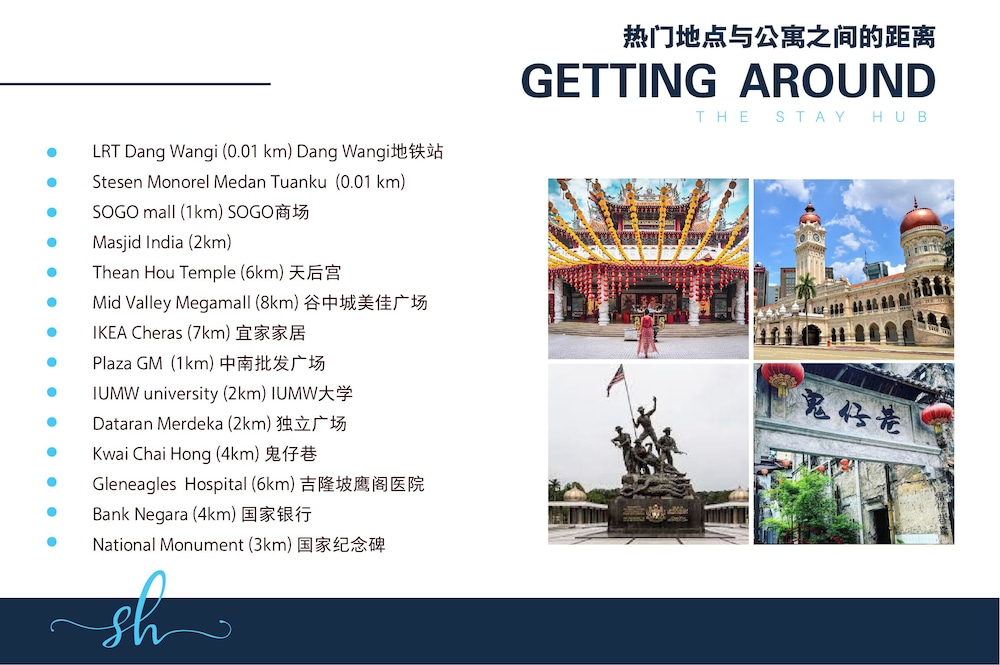 热门地点与公寓之间的距离

GETTING AROUND

THE STAY HUB

- LRT Dang Wangi (0.01 km) Dang Wangi地铁站
- Stesen Monorel Medan Tuanku (0.01 km)
- SOGO mall (1km) SOGO商场
- Masjid India (2km)
- Thean Hou Temple (6km) 天后宫
- Mid Valley Megamall (8km) 谷中城美佳广场
- IKEA Cheras (7km) 宜家家居
- Plaza GM (1km) 中南批发广场
- IUMW university (2km) IUMW大学
- Dataran Merdeka (2km) 独立广场
- Kwai Chai Hong (4km) 鬼仔巷
- Gleneagles Hospital (6km) 吉隆坡鹰阁医院
- Bank Negara (4km) 国家银行
- National Monument (3km) 国家纪念碑

鬼仔巷

sh